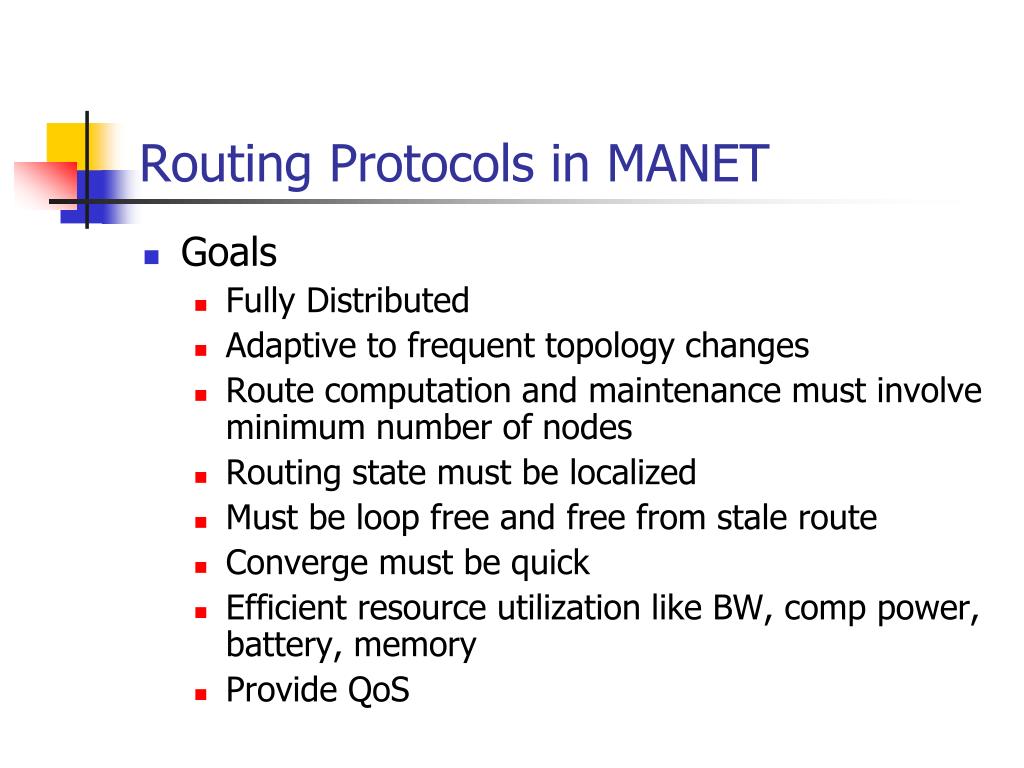 Routing Protocols in MANET

- Goals
  - Fully Distributed
  - Adaptive to frequent topology changes
  - Route computation and maintenance must involve minimum number of nodes
  - Routing state must be localized
  - Must be loop free and free from stale route
  - Converge must be quick
  - Efficient resource utilization like BW, comp power, battery, memory
  - Provide QoS